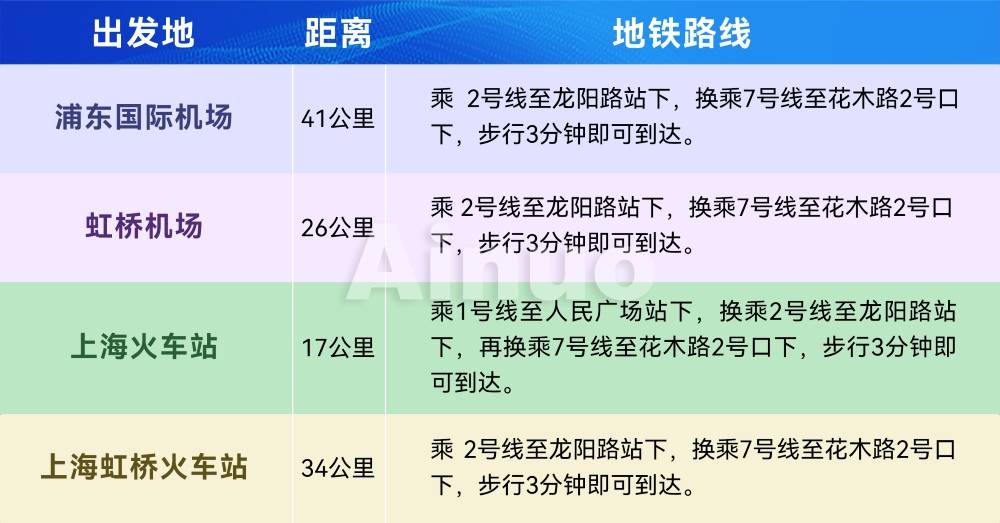 | 出发地 | 距离 | 地铁路线 |
|---|---|---|
| 浦东国际机场 | 41公里 | 乘 2号线至龙阳路站下，换乘7号线至花木路2号口下，步行3分钟即可到达。 |
| 虹桥机场 | 26公里 | 乘 2号线至龙阳路站下，换乘7号线至花木路2号口下，步行3分钟即可到达。 |
| 上海火车站 | 17公里 | 乘1号线至人民广场站下，换乘2号线至龙阳路站下，再换乘7号线至花木路2号口下，步行3分钟即可到达。 |
| 上海虹桥火车站 | 34公里 | 乘 2号线至龙阳路站下，换乘7号线至花木路2号口下，步行3分钟即可到达。 |

Ainuo